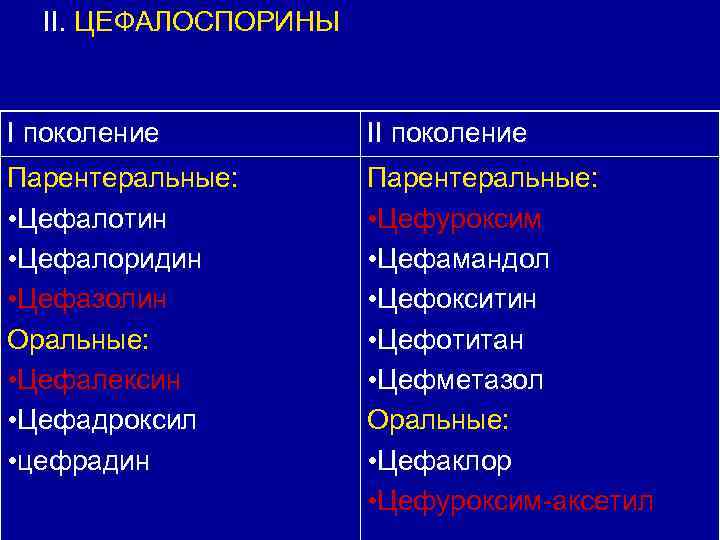 II. ЦЕФАЛОСПОРИНЫ

| I поколение | II поколение |
|---|---|
| Парентеральные:<br>•Цефалотин<br>•Цефалоридин<br>•Цефазолин<br>Оральные:<br>•Цефалексин<br>•Цефадроксил<br>•цефрадин | Парентеральные:<br>•Цефуроксим<br>•Цефамандол<br>•Цефокситин<br>•Цефотитан<br>•Цефметазол<br>Оральные:<br>•Цефаклор<br>•Цефуроксим-аксетил |